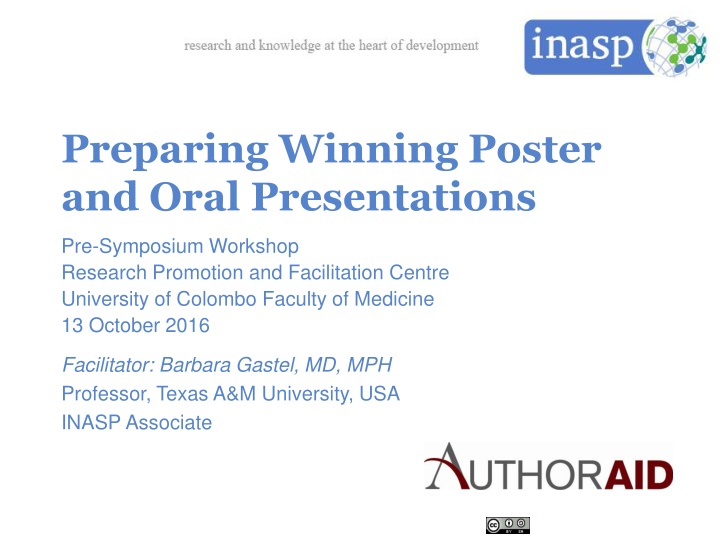 research and knowledge at the heart of development

inasp

Preparing Winning Poster and Oral Presentations

Pre-Symposium Workshop
Research Promotion and Facilitation Centre
University of Colombo Faculty of Medicine
13 October 2016

Facilitator: Barbara Gastel, MD, MPH
Professor, Texas A&M University, USA
INASP Associate

AUTHORAID

cc BY SA